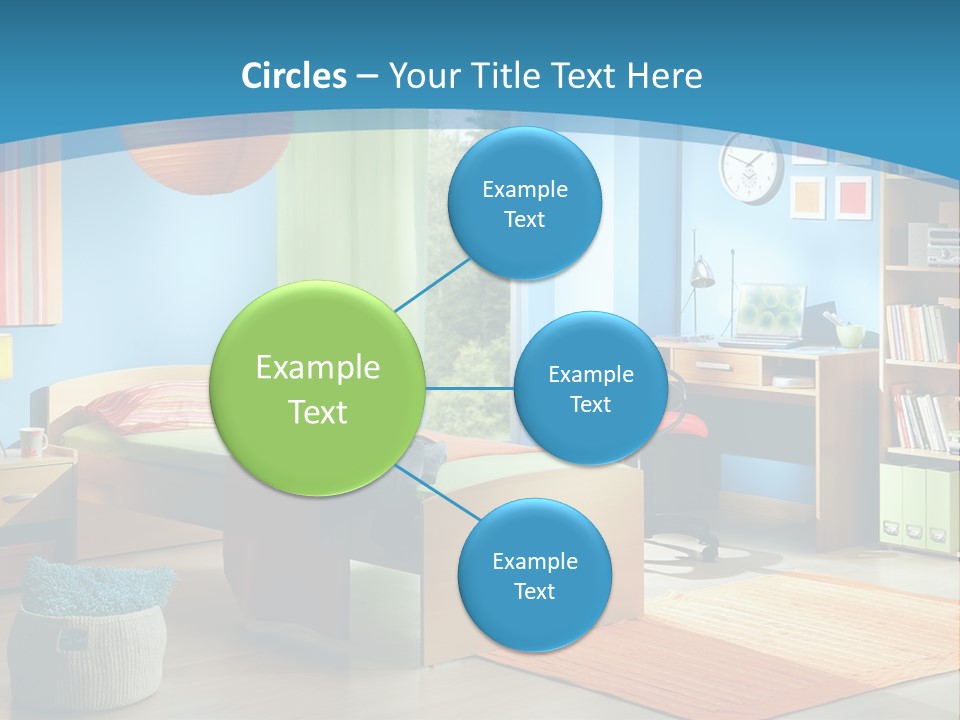 Circles – Your Title Text Here

Example Text

Example Text

Example Text

Example Text